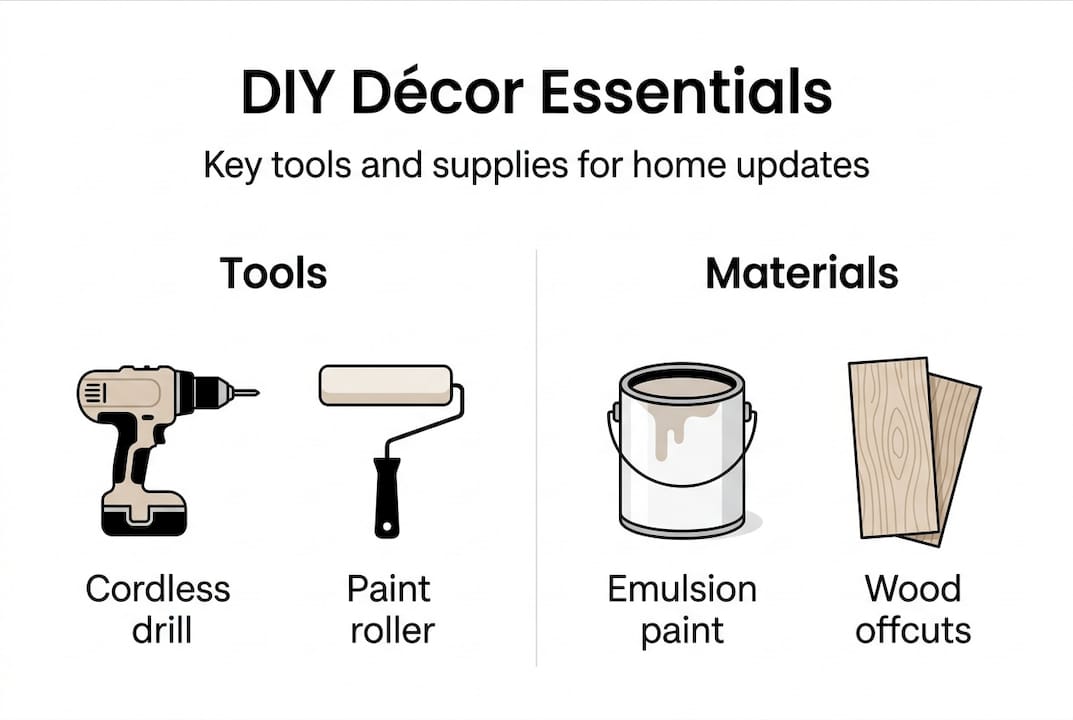 DIY Décor Essentials

Key tools and supplies for home updates

Tools

Cordless drill

Paint roller

Materials

Emulsion paint

Wood offcuts